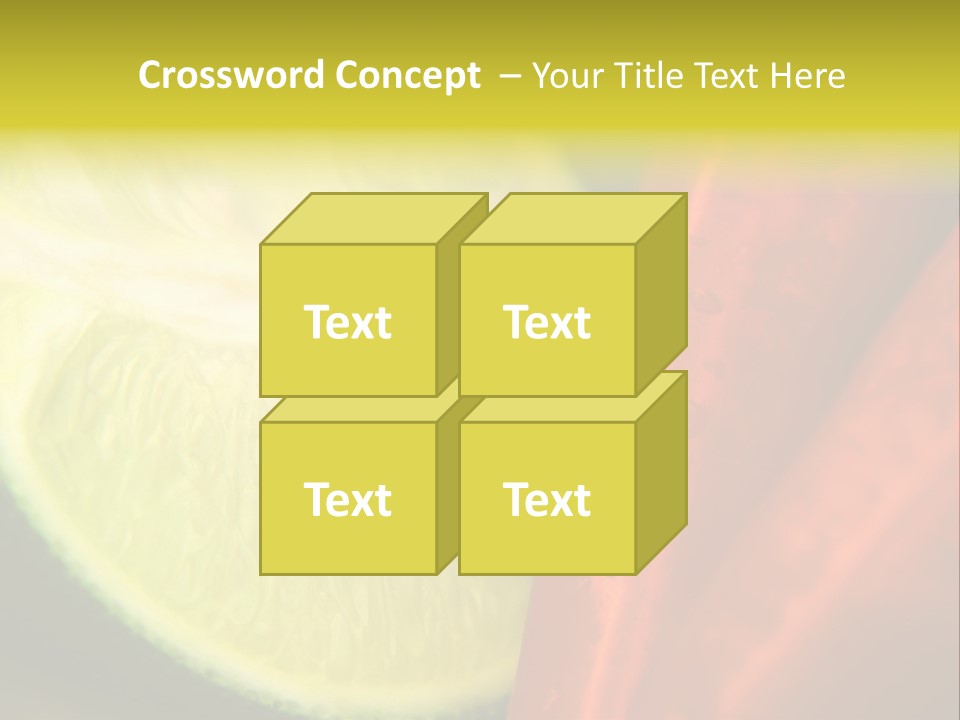 Crossword Concept – Your Title Text Here

Text

Text

Text

Text